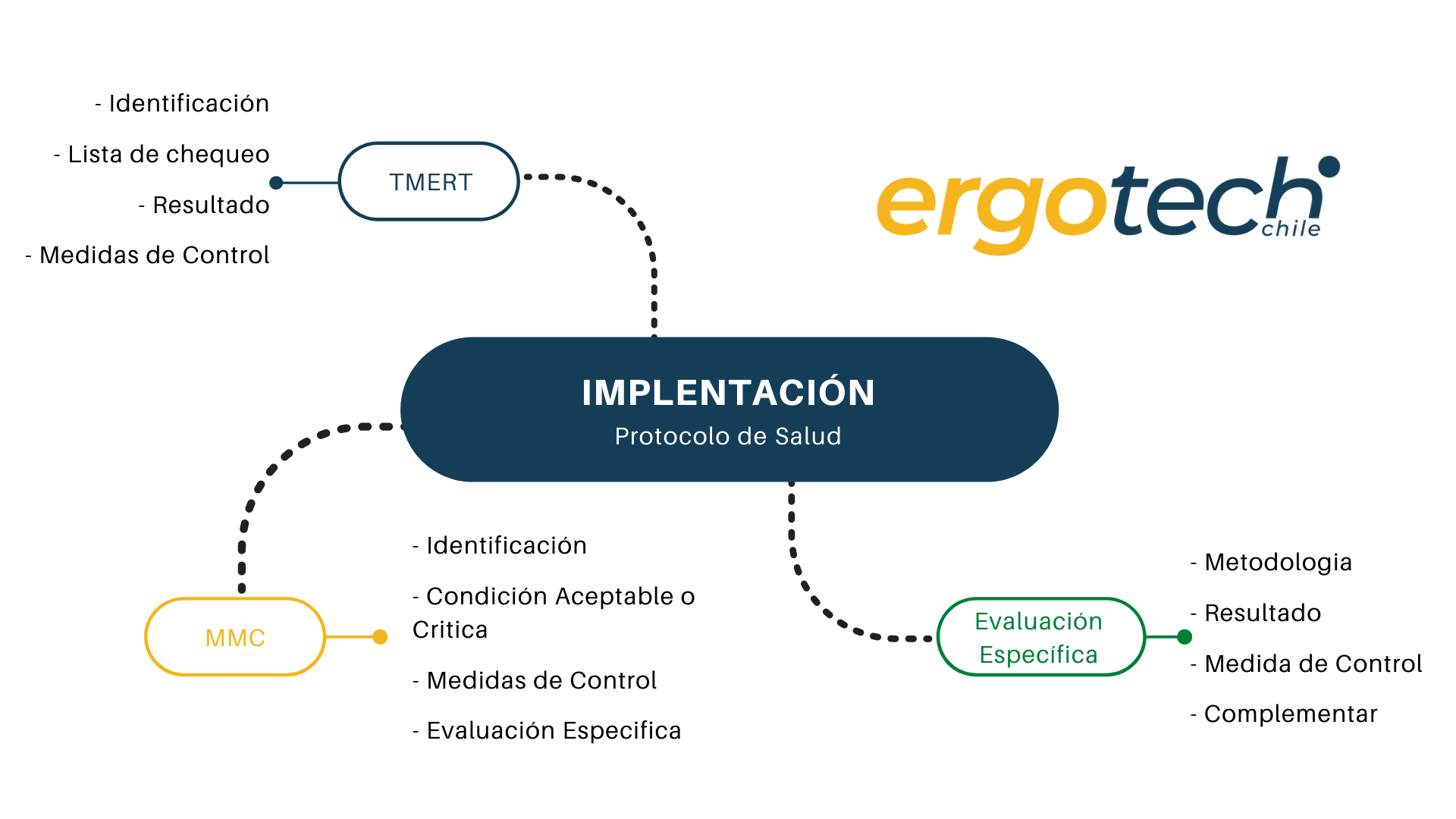 - Identificación

- Lista de chequeo

- Resultado

- Medidas de Control

TMERT

ergotech chile

IMPLENTACIÓN
Protocolo de Salud

MMC

- Identificación

- Condición Aceptable o Critica

- Medidas de Control

- Evaluación Especifica

Evaluación Específica

- Metodologia

- Resultado

- Medida de Control

- Complementar